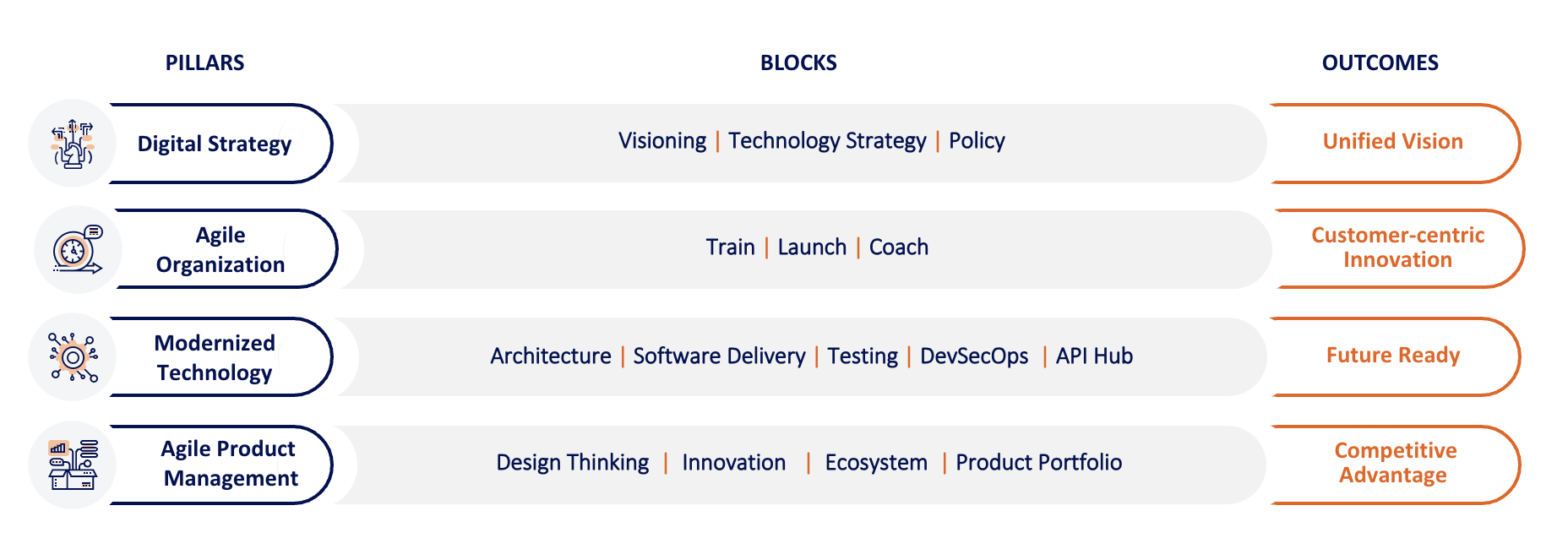 | PILLARS | BLOCKS | OUTCOMES |
|---|---|---|
| Digital Strategy | Visioning \| Technology Strategy \| Policy | Unified Vision |
| Agile Organization | Train \| Launch \| Coach | Customer-centric Innovation |
| Modernized Technology | Architecture \| Software Delivery \| Testing \| DevSecOps \| API Hub | Future Ready |
| Agile Product Management | Design Thinking \| Innovation \| Ecosystem \| Product Portfolio | Competitive Advantage |